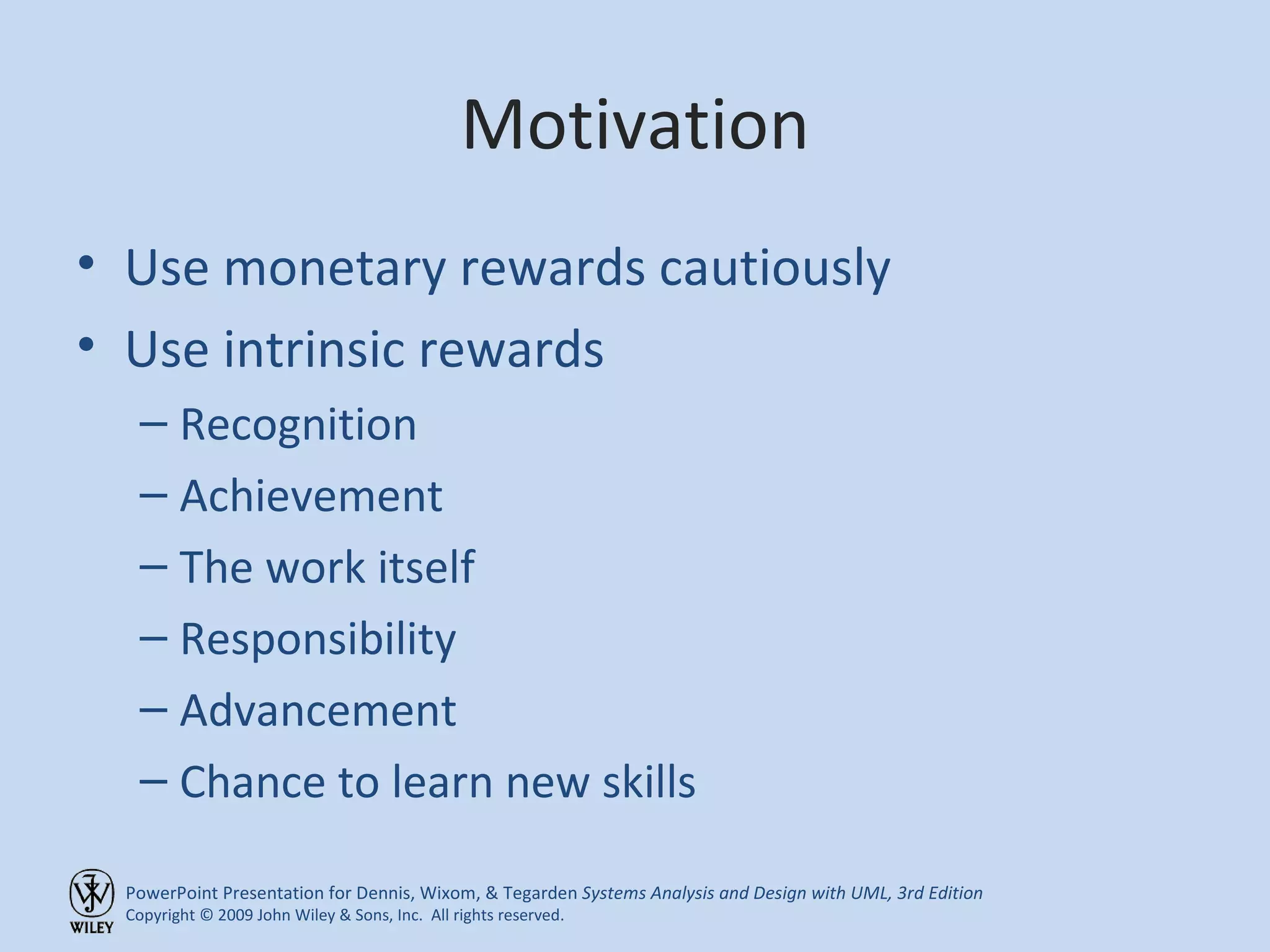 Motivation

• Use monetary rewards cautiously
• Use intrinsic rewards
– Recognition
– Achievement
– The work itself
– Responsibility
– Advancement
– Chance to learn new skills

WILEY
PowerPoint Presentation for Dennis, Wixom, & Tegarden Systems Analysis and Design with UML, 3rd Edition
Copyright © 2009 John Wiley & Sons, Inc. All rights reserved.